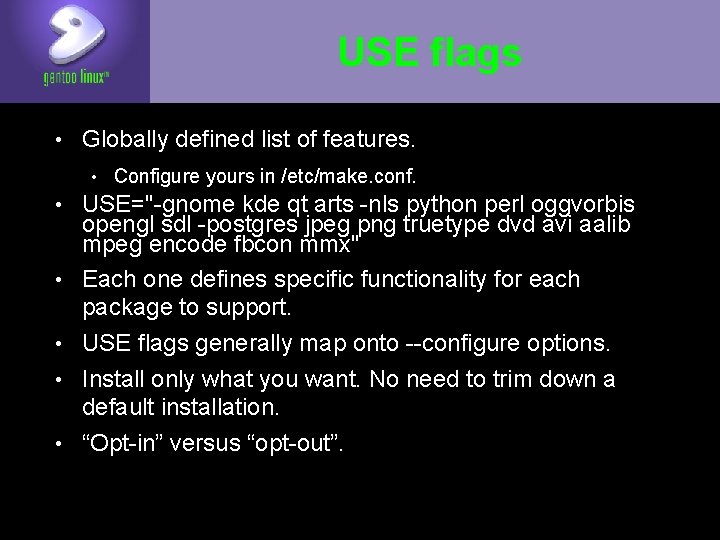 gentoo linux™

USE flags

• Globally defined list of features.

• Configure yours in /etc/make.conf.

• USE="-gnome kde qt arts -nls python perl oggvorbis opengl sdl -postgres jpeg png truetype dvd avi aalib mpeg encode fbcon mmx"

• Each one defines specific functionality for each package to support.

• USE flags generally map onto --configure options.

• Install only what you want. No need to trim down a default installation.

• “Opt-in” versus “opt-out”.